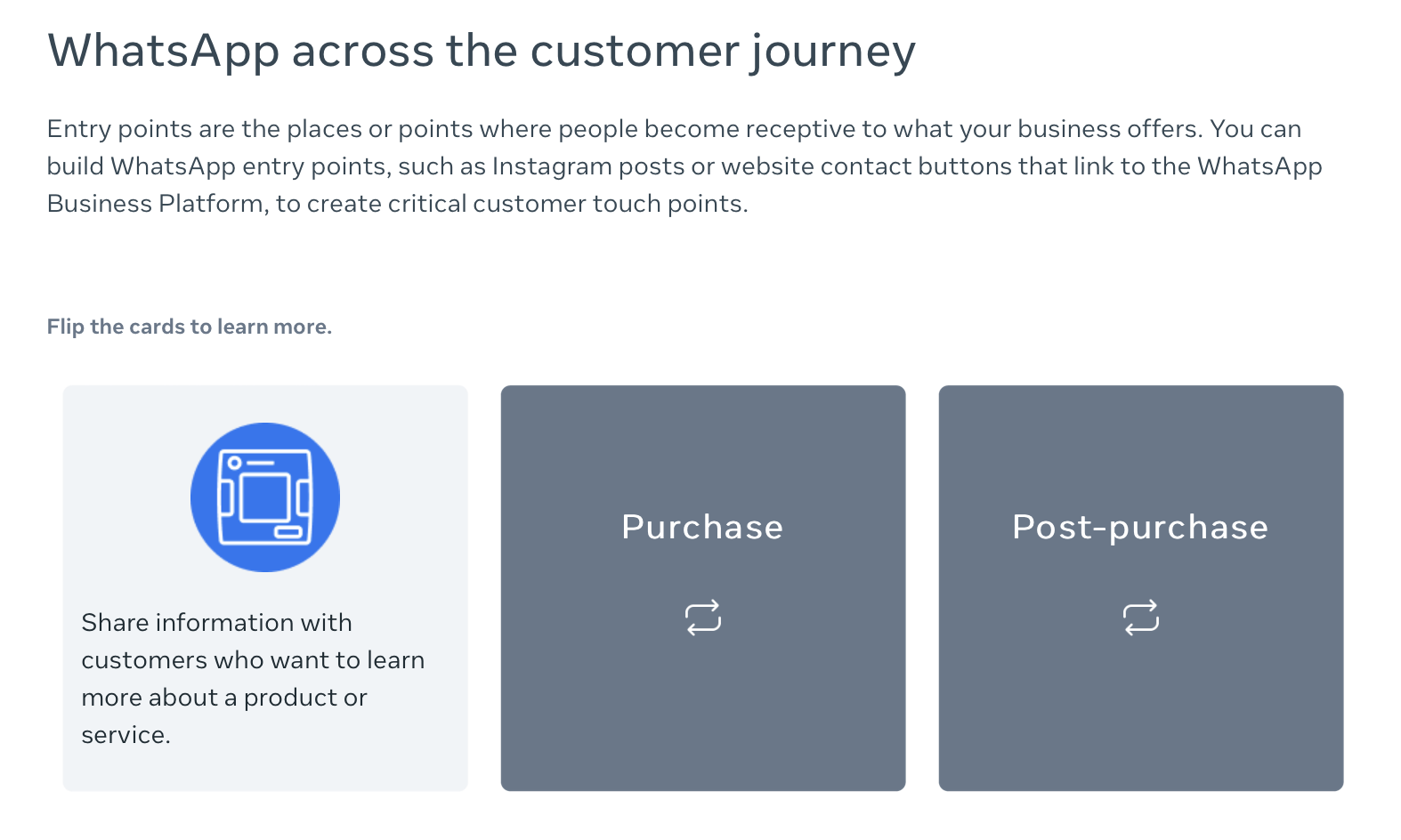 WhatsApp across the customer journey

Entry points are the places or points where people become receptive to what your business offers. You can build WhatsApp entry points, such as Instagram posts or website contact buttons that link to the WhatsApp Business Platform, to create critical customer touch points.

Flip the cards to learn more.

Share information with customers who want to learn more about a product or service.

Purchase

Post-purchase